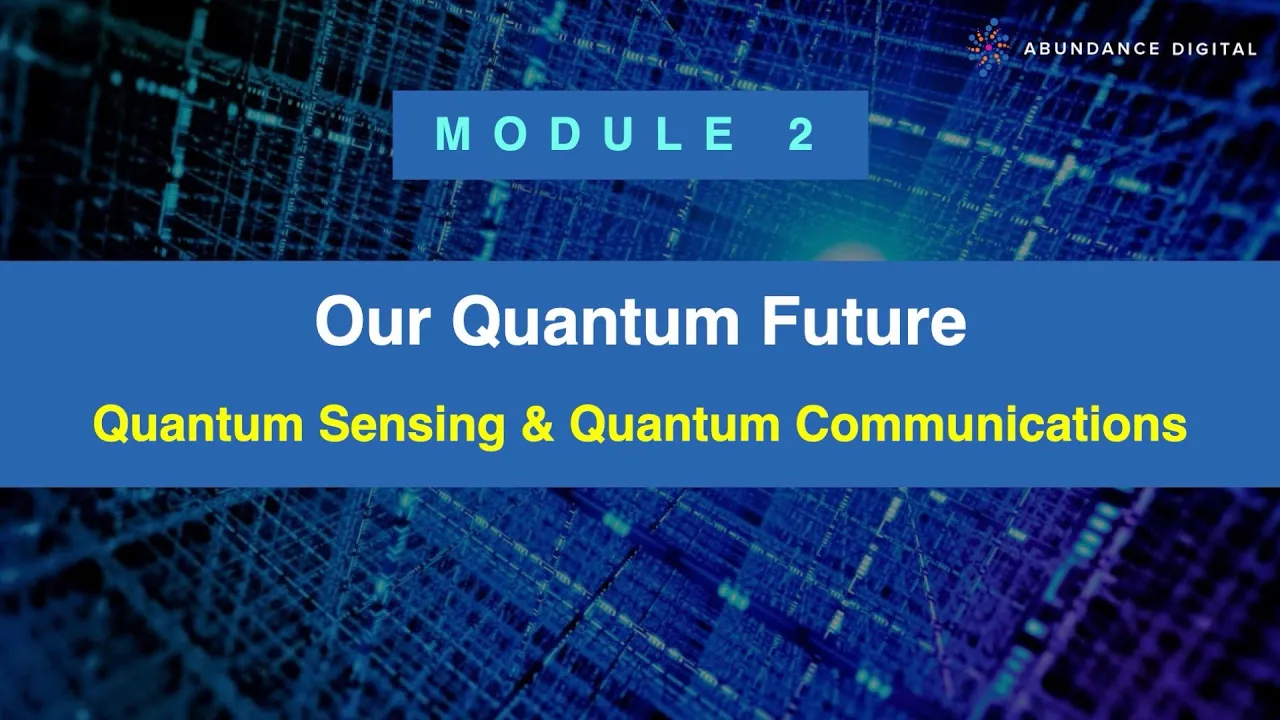 ABUNDANCE DIGITAL

MODULE 2

Our Quantum Future

Quantum Sensing & Quantum Communications